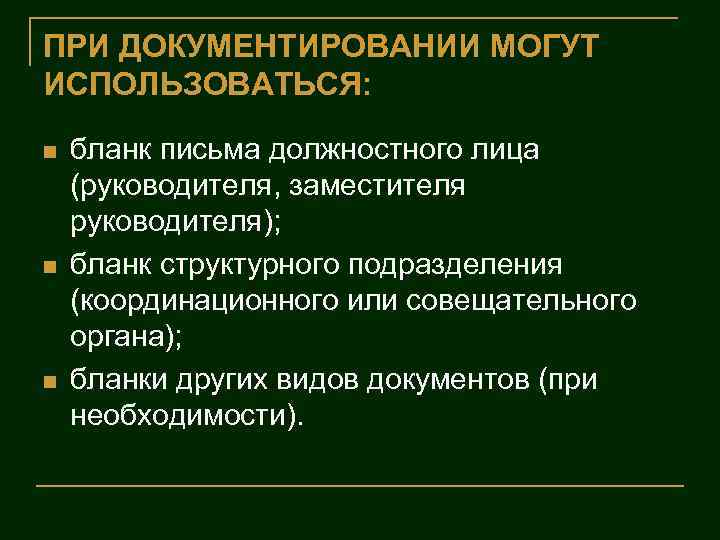 ПРИ ДОКУМЕНТИРОВАНИИ МОГУТ ИСПОЛЬЗОВАТЬСЯ:

бланк письма должностного лица (руководителя, заместителя руководителя);

бланк структурного подразделения (координационного или совещательного органа);

бланки других видов документов (при необходимости).